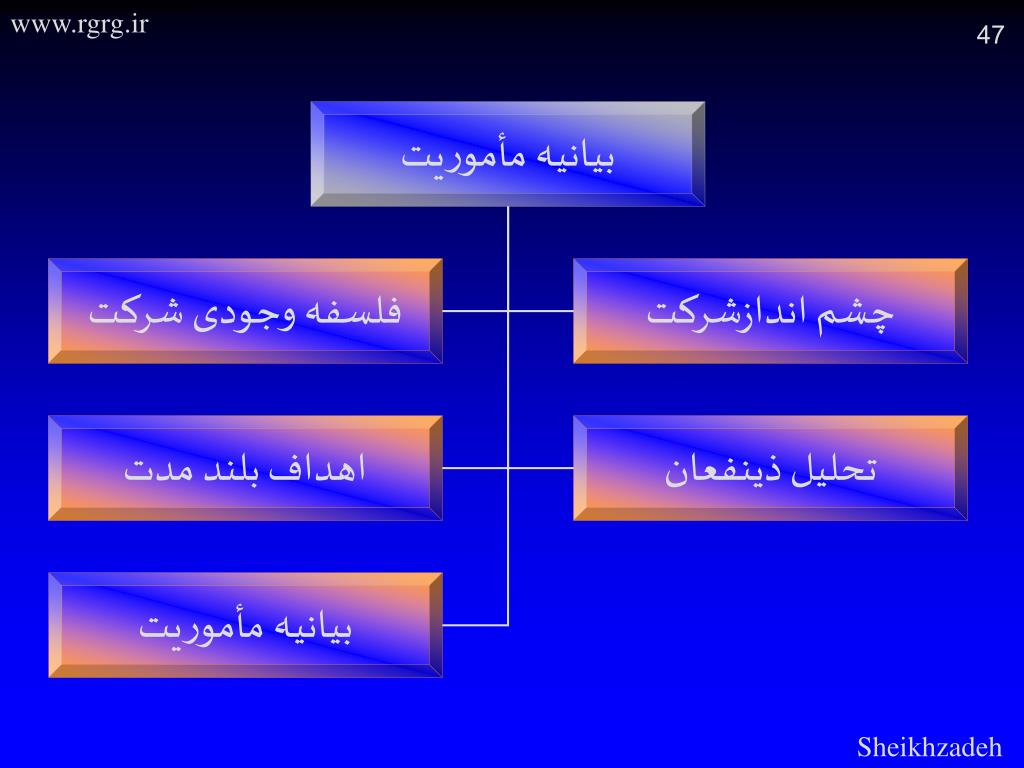 www.rgrg.ir

47

بیانیه مأموریت

چشم اندازشرکت

فلسفه وجودی شرکت

تحلیل ذینفعان

اهداف بلند مدت

بیانیه مأموریت

Sheikhzadeh